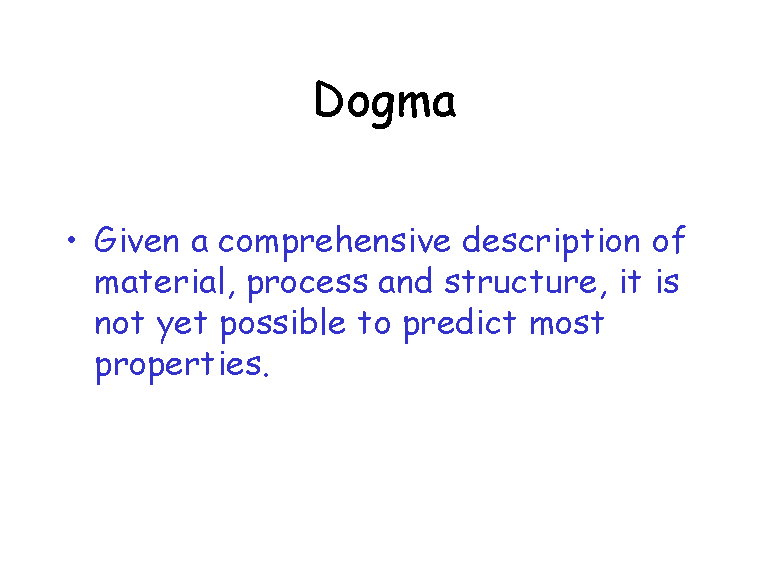 Dogma

• Given a comprehensive description of material, process and structure, it is not yet possible to predict most properties.